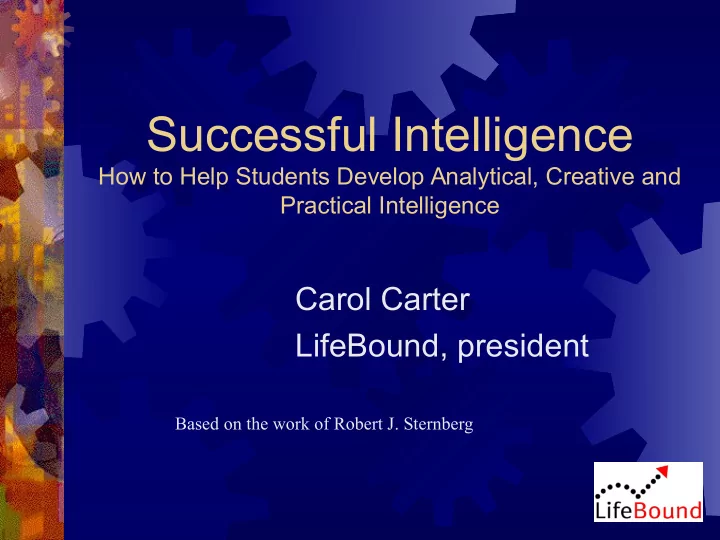 Successful Intelligence
How to Help Students Develop Analytical, Creative and Practical Intelligence

Carol Carter
LifeBound, president

Based on the work of Robert J. Sternberg

LifeBound